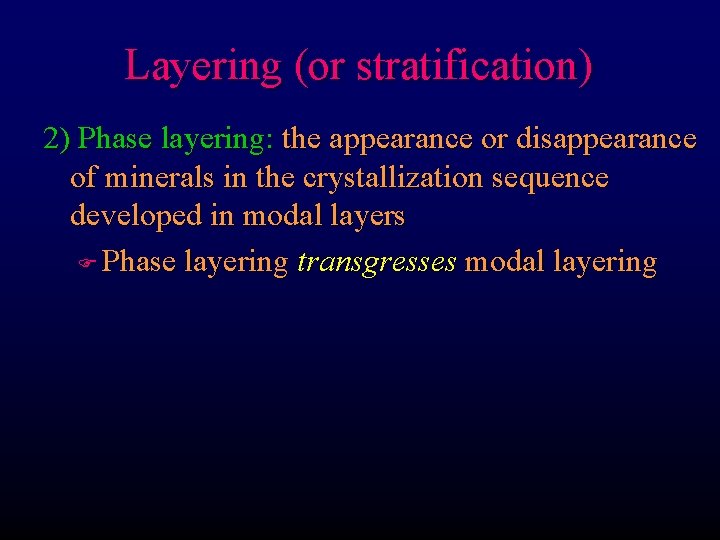 Layering (or stratification)

2) Phase layering: the appearance or disappearance of minerals in the crystallization sequence developed in modal layers

Phase layering transgresses modal layering